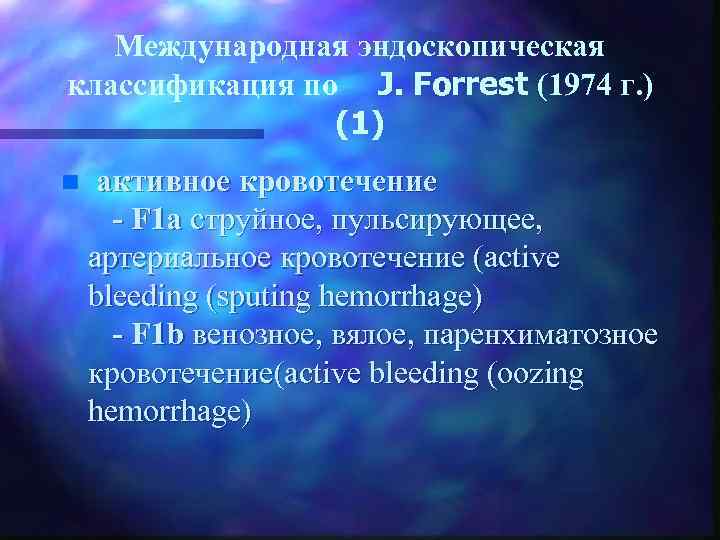 Международная эндоскопическая классификация по J. Forrest (1974 г.) (1)

активное кровотечение
- F1a струйное, пульсирующее, артериальное кровотечение (active bleeding (sputing hemorrhage)
- F1b венозное, вялое, паренхиматозное кровотечение(active bleeding (oozing hemorrhage)